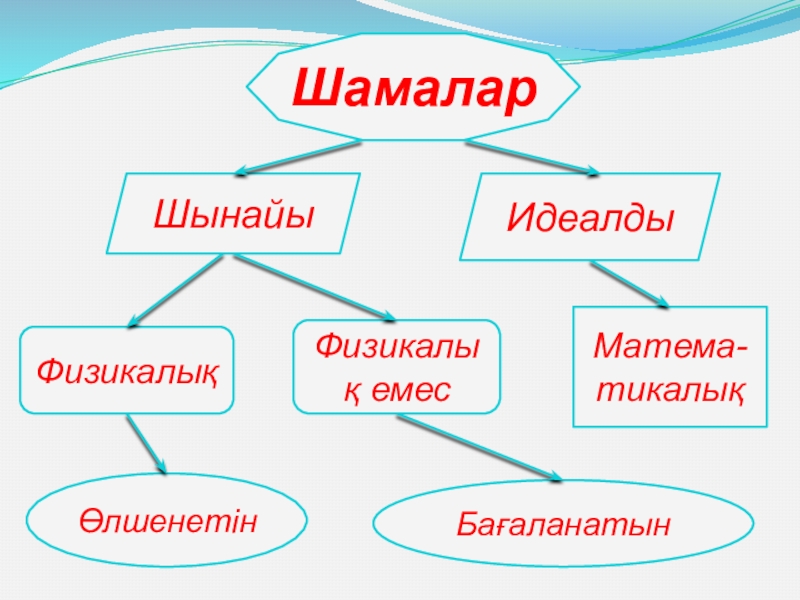 Шамалар

Шынайы

Идеалды

Физикалық

Физикалық емес

Математикалық

Өлшенетін

Бағаланатын